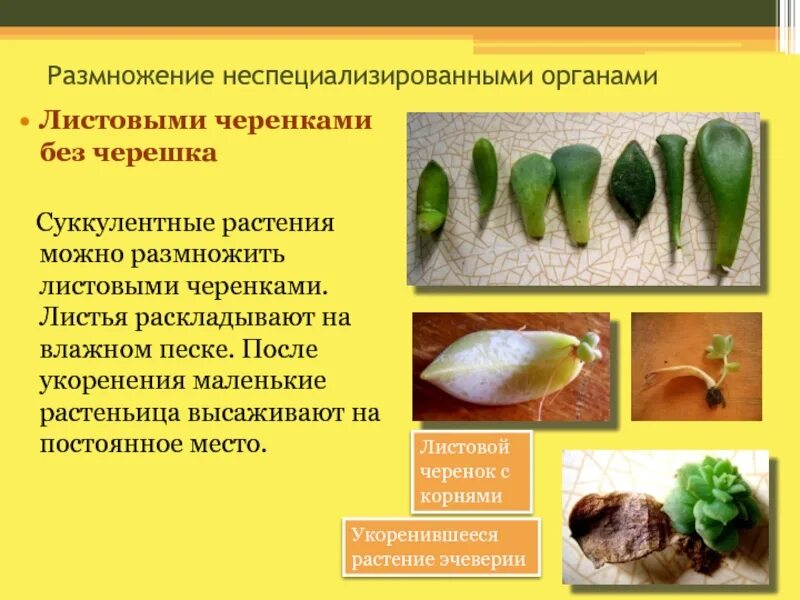 Размножение неспециализированными органами

• Листовыми черенками без черешка

Суккулентные растения можно размножить листовыми черенками. Листья раскладывают на влажном песке. После укоренения маленькие растеньица высаживают на постоянное место.

Листовой черенок с корнями

Укоренившееся растение эчеверии